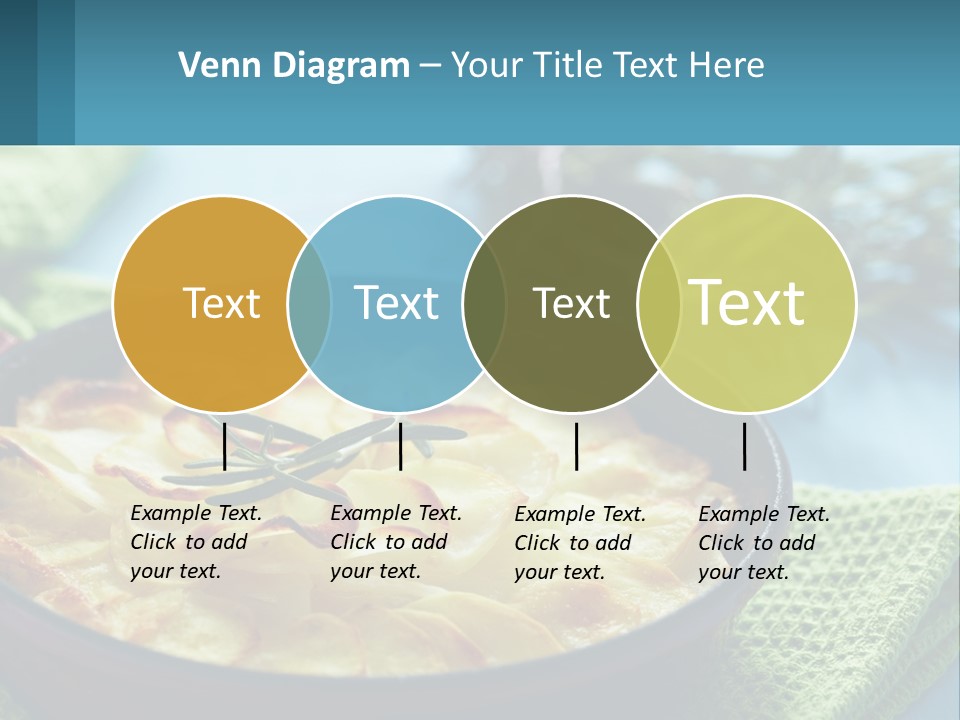 Venn Diagram – Your Title Text Here

Text

Text

Text

Text

Example Text. Click to add your text.

Example Text. Click to add your text.

Example Text. Click to add your text.

Example Text. Click to add your text.